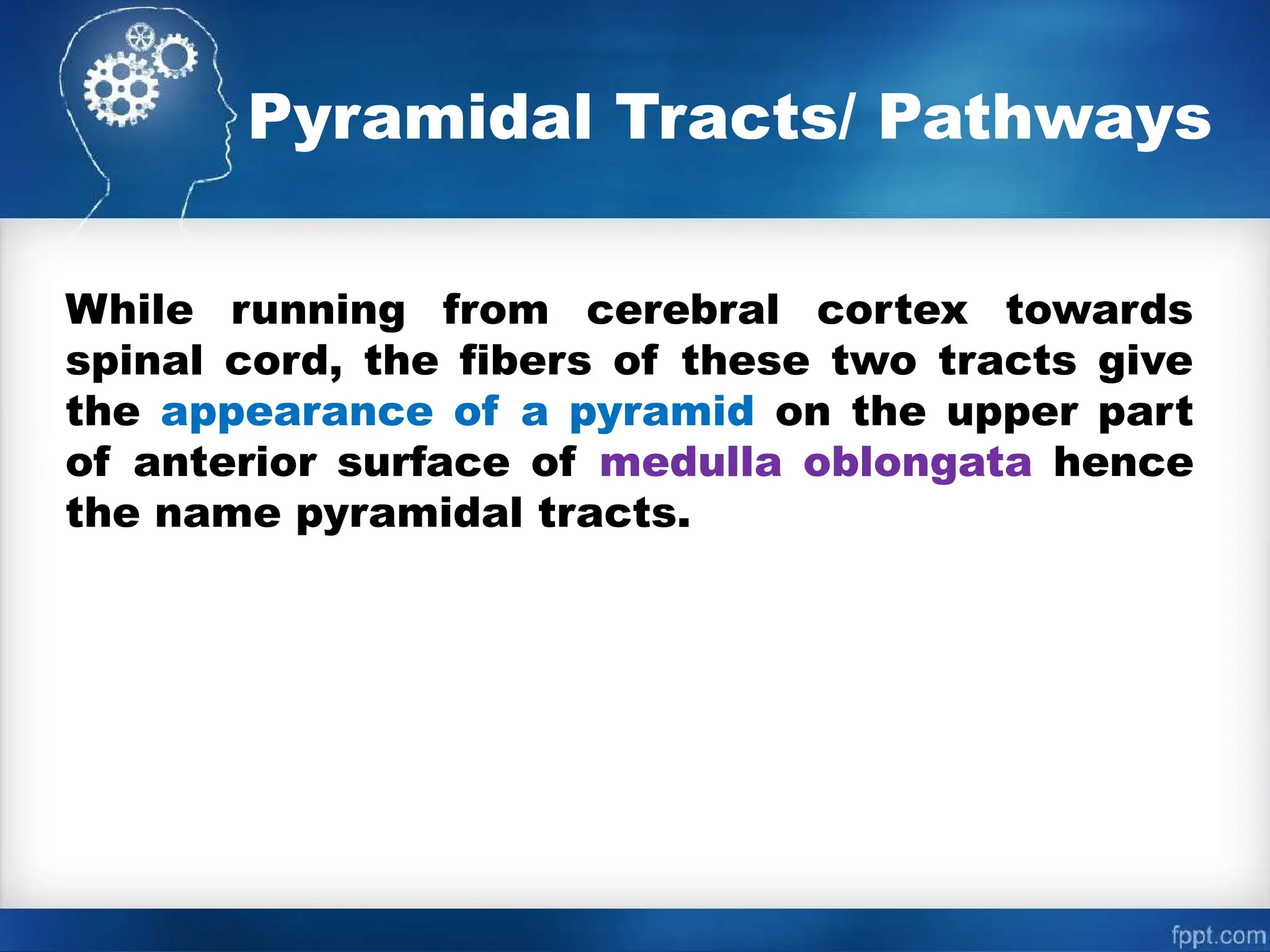 Pyramidal Tracts/ Pathways

While running from cerebral cortex towards spinal cord, the fibers of these two tracts give the appearance of a pyramid on the upper part of anterior surface of medulla oblongata hence the name pyramidal tracts.

fppt.com